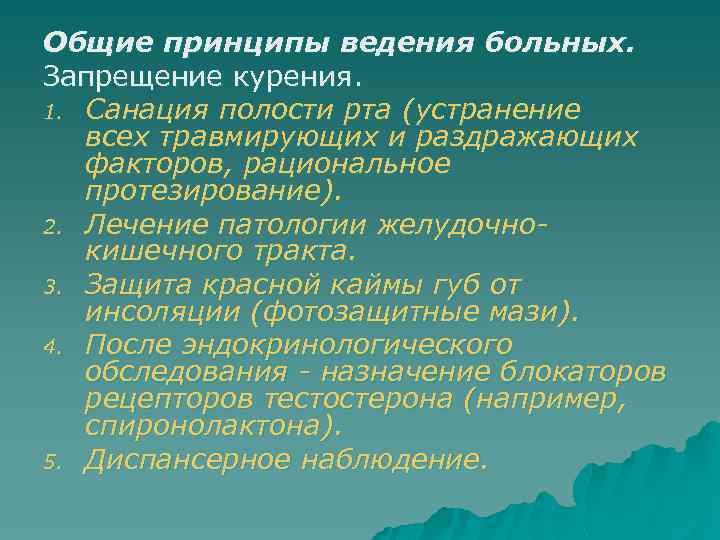 Общие принципы ведения больных.
Запрещение курения.

1. Санация полости рта (устранение всех травмирующих и раздражающих факторов, рациональное протезирование).
2. Лечение патологии желудочно-кишечного тракта.
3. Защита красной каймы губ от инсоляции (фотозащитные мази).
4. После эндокринологического обследования - назначение блокаторов рецепторов тестостерона (например, спиронолактона).
5. Диспансерное наблюдение.